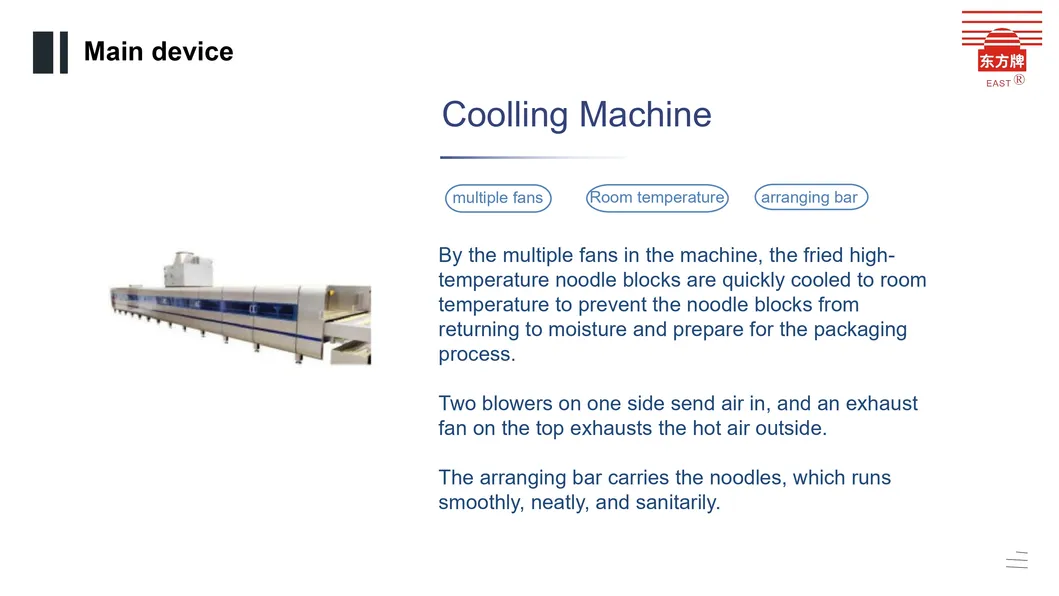 Main device

东方牌
EAST ®

Coolling Machine

multiple fans

Room temperature

arranging bar

By the multiple fans in the machine, the fried high-temperature noodle blocks are quickly cooled to room temperature to prevent the noodle blocks from returning to moisture and prepare for the packaging process.

Two blowers on one side send air in, and an exhaust fan on the top exhausts the hot air outside.

The arranging bar carries the noodles, which runs smoothly, neatly, and sanitarily.